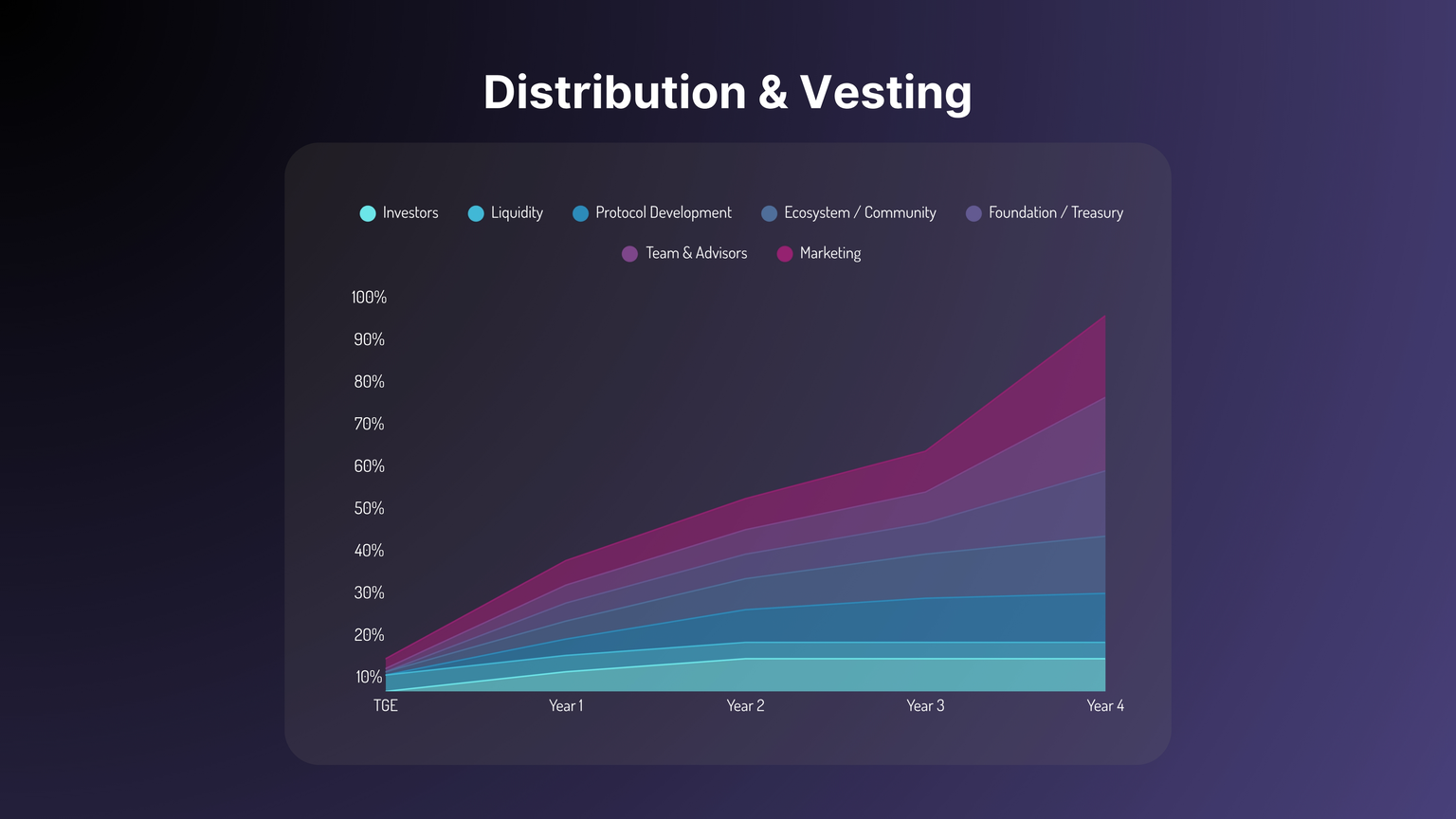 Distribution & Vesting

Investors Liquidity Protocol Development Ecosystem / Community Foundation / Treasury Team & Advisors Marketing

100%
90%
80%
70%
60%
50%
40%
30%
20%
10%

TGE Year 1 Year 2 Year 3 Year 4